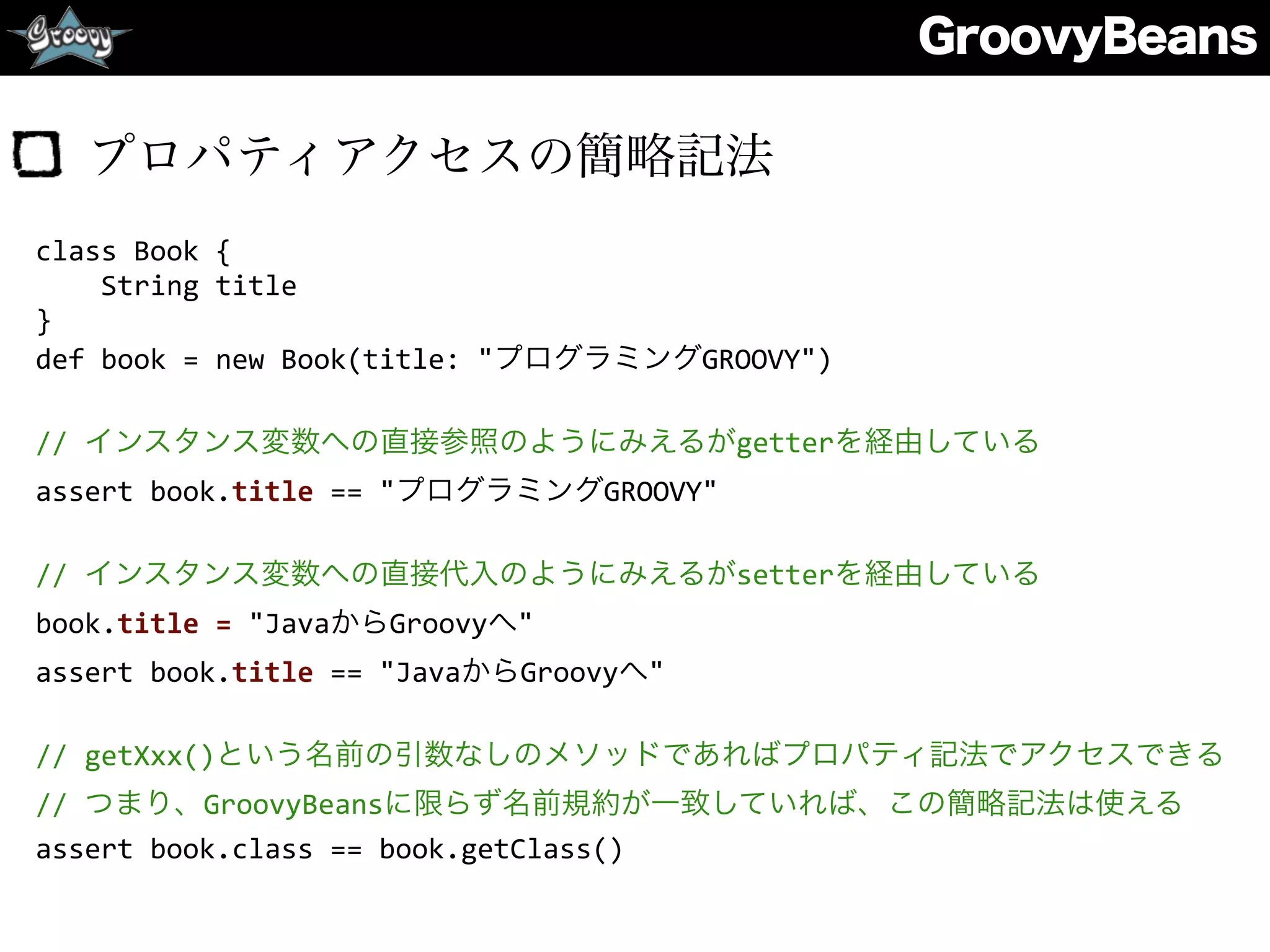 Groovy

GroovyBeans

プロパティアクセスの簡略記法

class Book {
    String title
}
def book = new Book(title: "プログラミングGROOVY")

// インスタンス変数への直接参照のようにみえるがgetterを経由している
assert book.title == "プログラミングGROOVY"

// インスタンス変数への直接代入のようにみえるがsetterを経由している
book.title = "JavaからGroovyへ"
assert book.title == "JavaからGroovyへ"

// getXxx()という名前の引数なしのメソッドであればプロパティ記法でアクセスできる
// つまり、GroovyBeansに限らず名前規約が一致していれば、この簡略記法は使える
assert book.class == book.getClass()